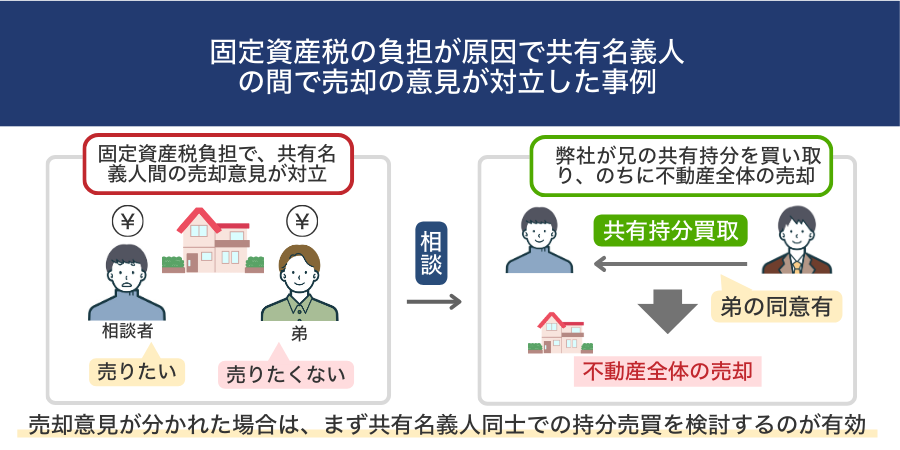 固定資産税の負担が原因で共有名義人の間で売却の意見が対立した事例

固定資産税負担で、共有名義人間の売却意見が対立

¥

¥

相談者

弟

売りたい

売りたくない

相談

弊社が兄の共有持分を買い取り、のちに不動産全体の売却

共有持分買取

弟の同意有

不動産全体の売却

売却意見が分かれた場合は、まず共有名義人同士での持分売買を検討するのが有効